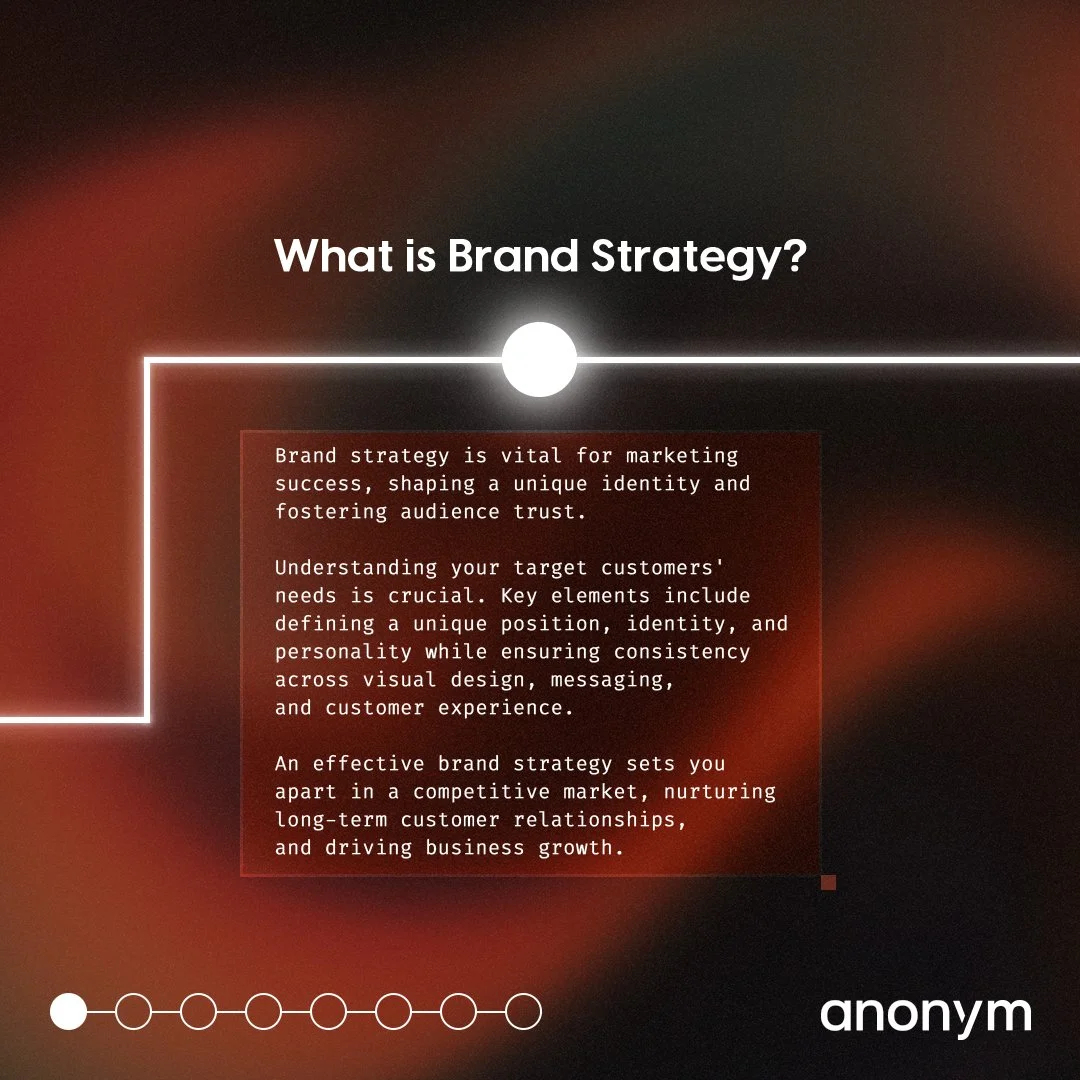 What is Brand Strategy?

Brand strategy is vital for marketing success, shaping a unique identity and fostering audience trust.

Understanding your target customers' needs is crucial. Key elements include defining a unique position, identity, and personality while ensuring consistency across visual design, messaging, and customer experience.

An effective brand strategy sets you apart in a competitive market, nurturing long-term customer relationships, and driving business growth.

anonym